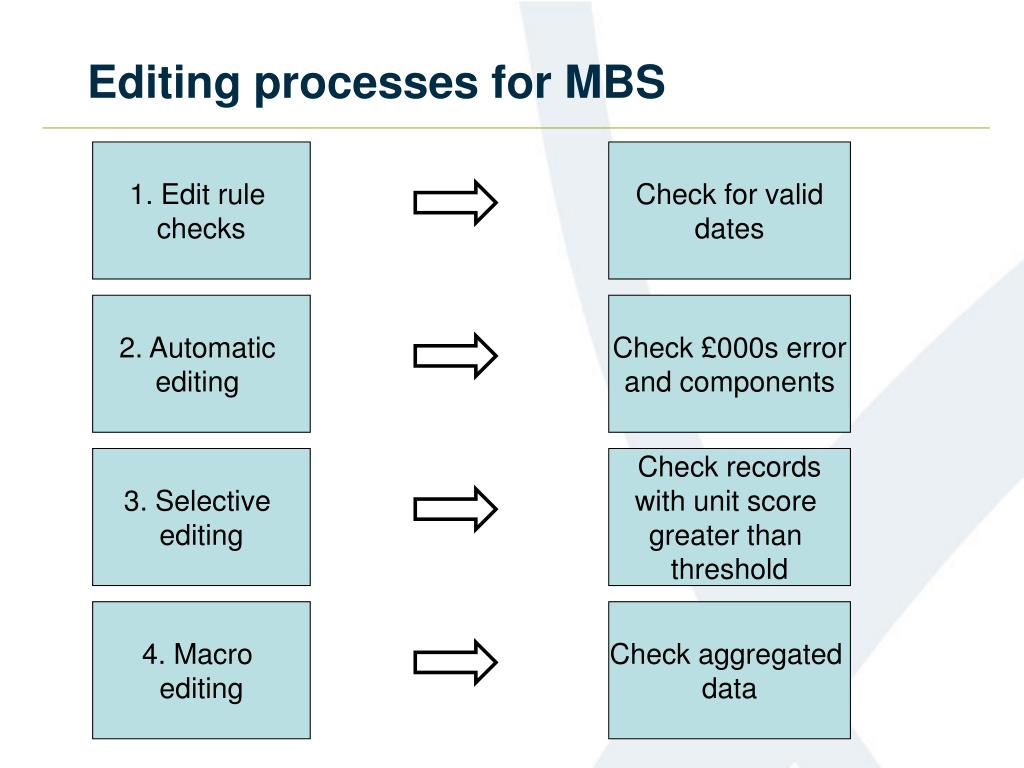 Editing processes for MBS

1. Edit rule checks

Check for valid dates

2. Automatic editing

Check £000s error and components

3. Selective editing

Check records with unit score greater than threshold

4. Macro editing

Check aggregated data